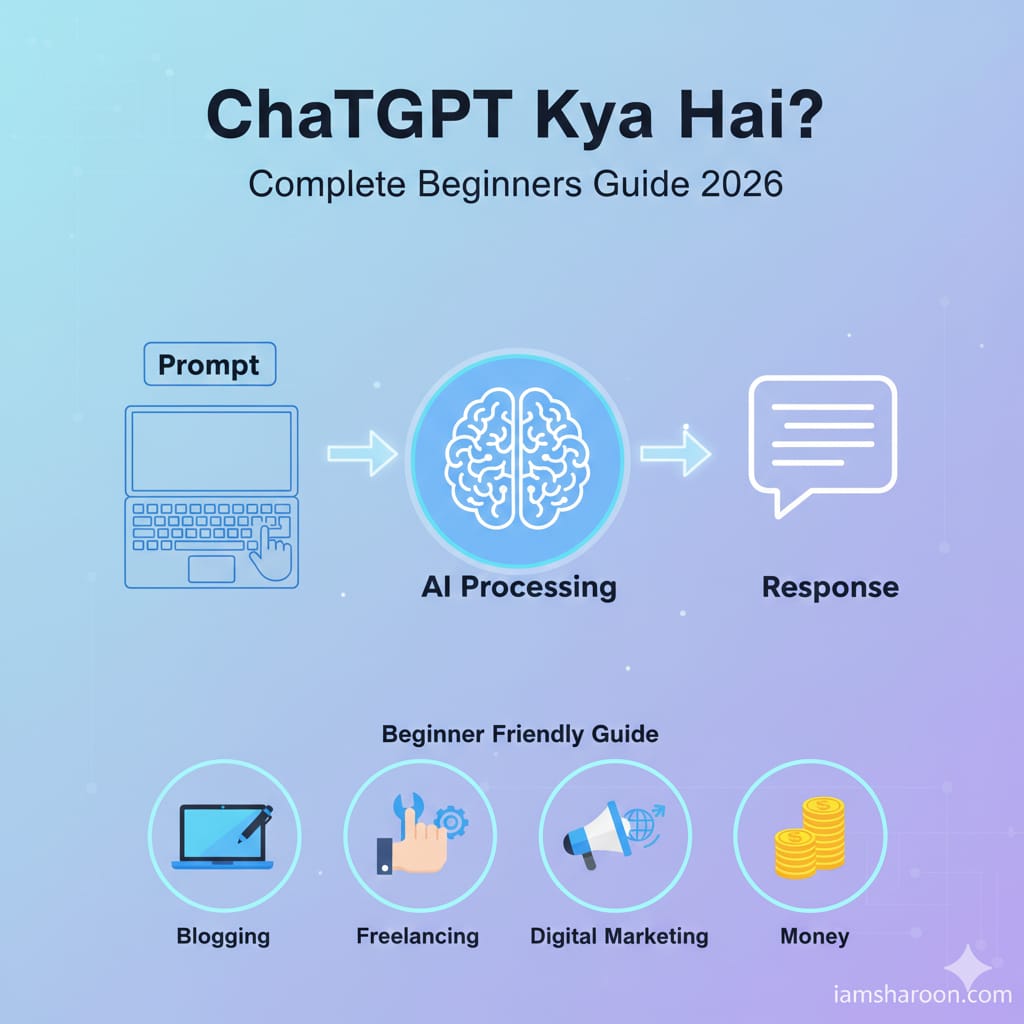 ChaTGPT Kya Hai?
Complete Beginners Guide 2026

Prompt

AI Processing

Response

Beginner Friendly Guide

Blogging

Freelancing

Digital Marketing

Money

iamsharoon.com